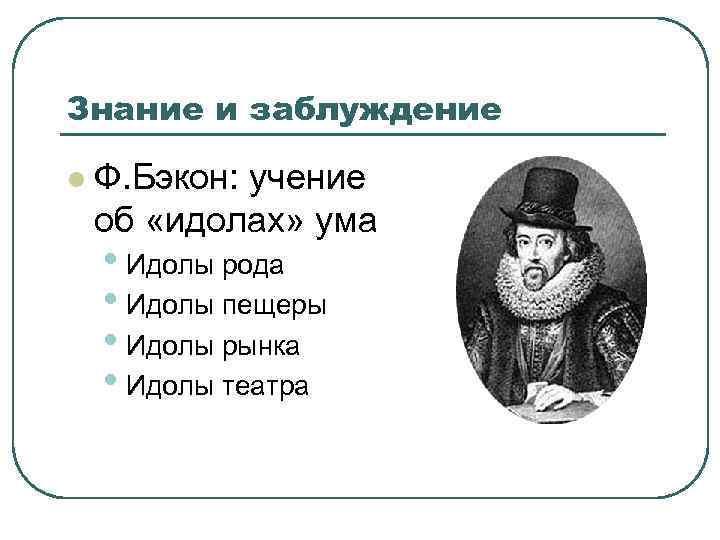 Знание и заблуждение

Ф.Бэкон: учение об «идолах» ума

Идолы рода

Идолы пещеры

Идолы рынка

Идолы театра